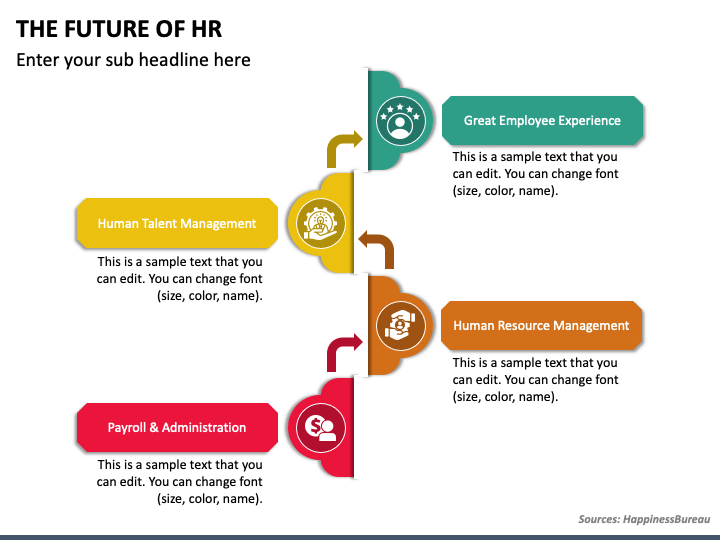 THE FUTURE OF HR

Enter your sub headline here

Great Employee Experience

This is a sample text that you can edit. You can change font (size, color, name).

Human Talent Management

This is a sample text that you can edit. You can change font (size, color, name).

Human Resource Management

This is a sample text that you can edit. You can change font (size, color, name).

Payroll & Administration

This is a sample text that you can edit. You can change font (size, color, name).

Sources: HappinessBureau